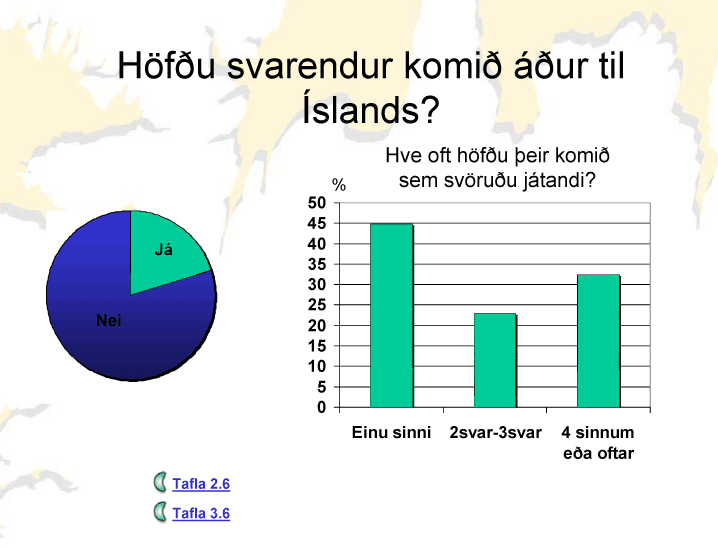 Höfðu svarendur komið áður til Íslands?

Já

Nei

Hve oft höfðu þeir komið sem svöruðu játandi?

%

50
45
40
35
30
25
20
15
10
5
0

Einu sinni

2svar-3svar

4 sinnum eða oftar

Tafla 2.6

Tafla 3.6